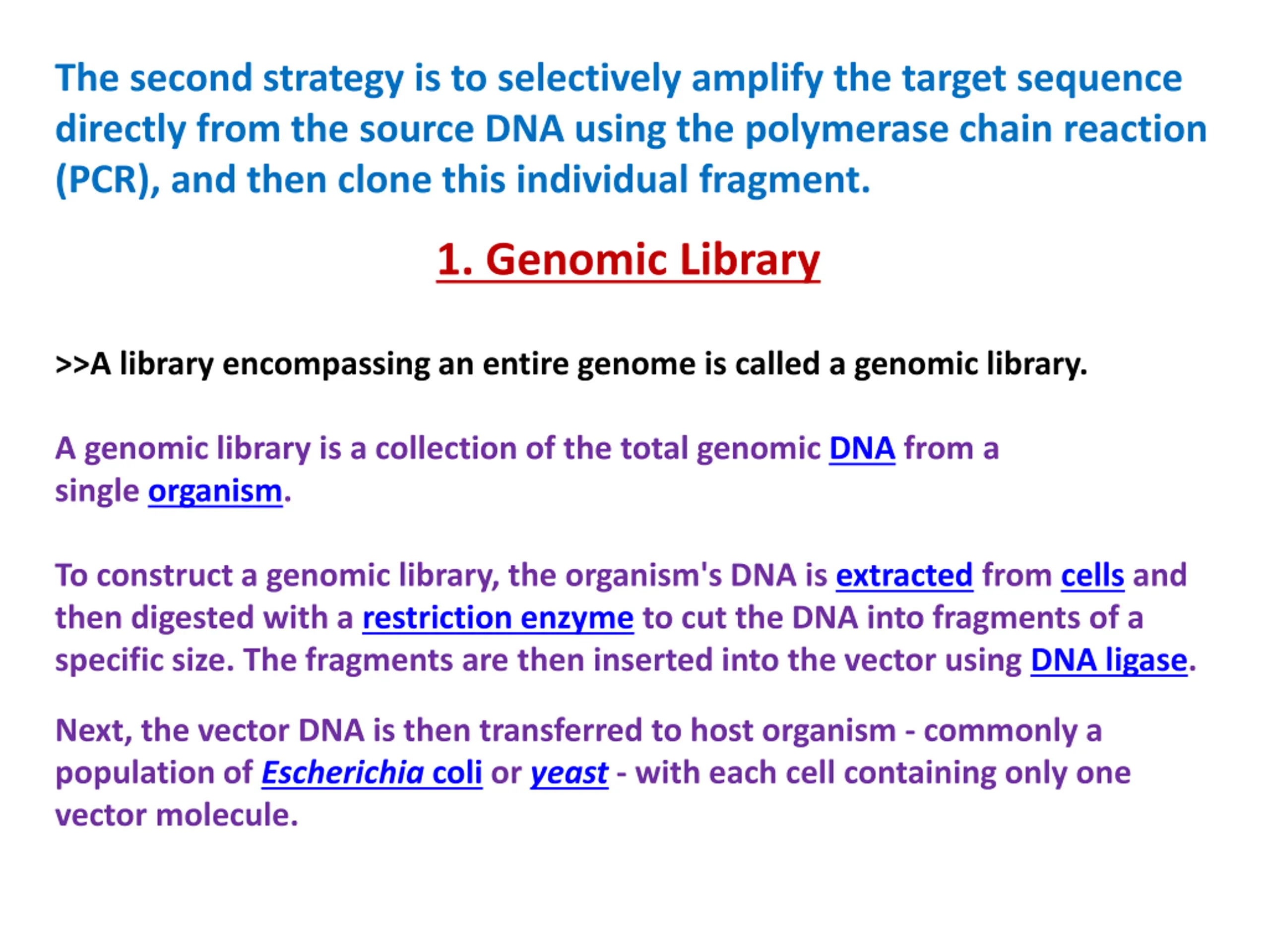 The second strategy is to selectively amplify the target sequence directly from the source DNA using the polymerase chain reaction (PCR), and then clone this individual fragment.

1. Genomic Library

>>A library encompassing an entire genome is called a genomic library.

A genomic library is a collection of the total genomic DNA from a single organism.

To construct a genomic library, the organism's DNA is extracted from cells and then digested with a restriction enzyme to cut the DNA into fragments of a specific size. The fragments are then inserted into the vector using DNA ligase.

Next, the vector DNA is then transferred to host organism - commonly a population of Escherichia coli or yeast - with each cell containing only one vector molecule.